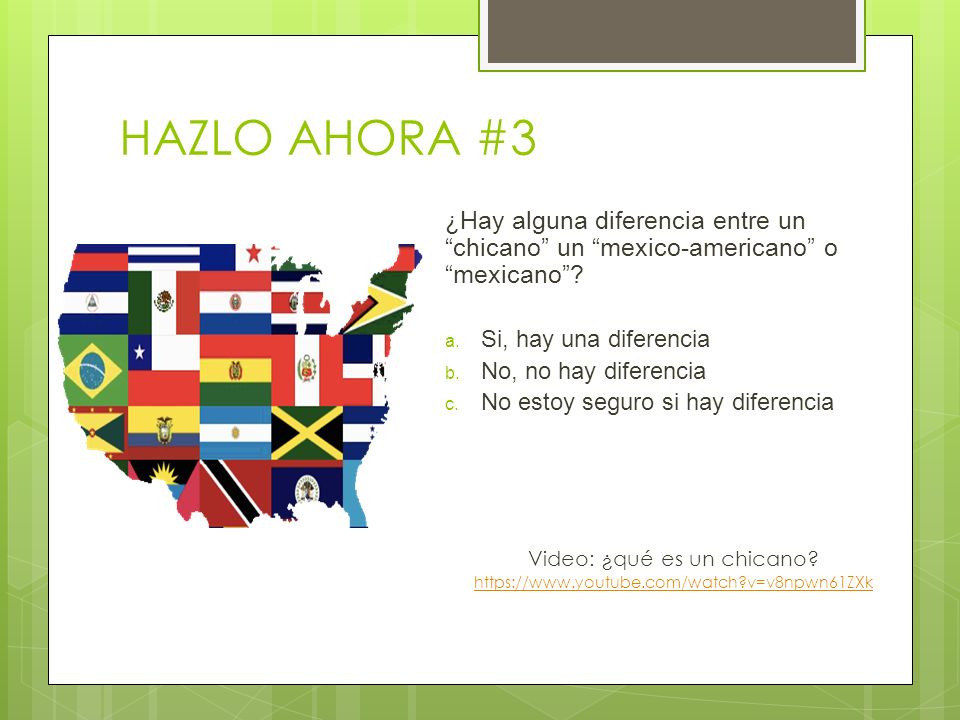 HAZLO AHORA #3

¿Hay alguna diferencia entre un “chicano” un “mexico-americano” o “mexicano”?

a. Si, hay una diferencia
b. No, no hay diferencia
c. No estoy seguro si hay diferencia

Video: ¿qué es un chicano?
https://www.youtube.com/watch?v=v8npwn61ZXk